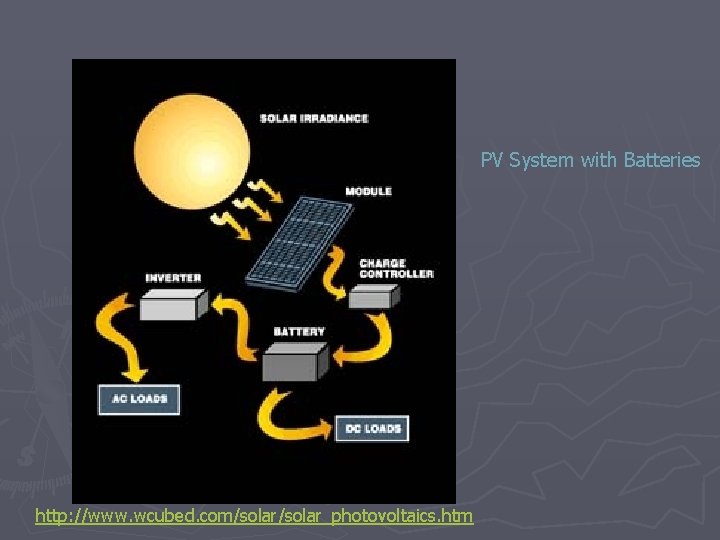 SOLAR IRRADIANCE

MODULE

CHARGE CONTROLLER

INVERTER

BATTERY

AC LOADS

DC LOADS

PV System with Batteries

http://www.wcubed.com/solar/solar_photovoltaics.htm